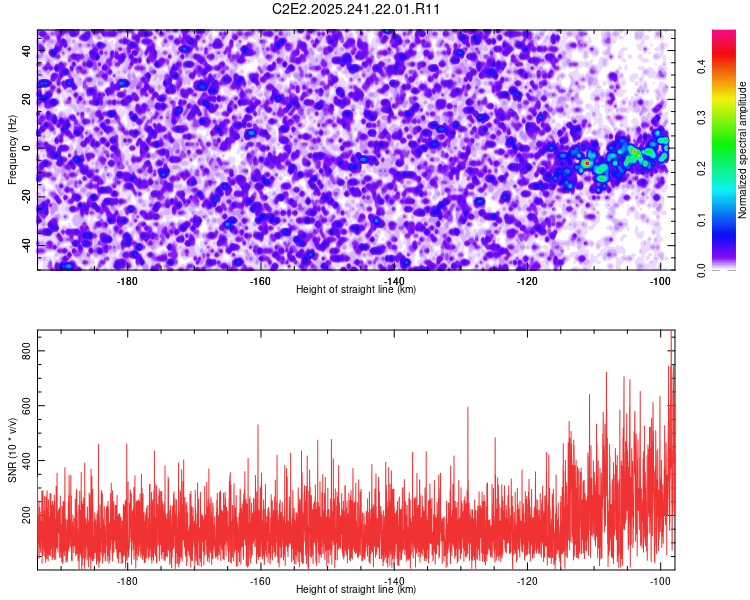 C2E2.2025.241.22.01.R11

Frequency (Hz)
40
20
0
-20
-40
-180
-160
-140
-120
-100
Height of straight line (km)

Normalized spectral amplitude
0.0
0.1
0.2
0.3
0.4

SNR (10 * v/v)
800
600
400
200
-180
-160
-140
-120
-100
Height of straight line (km)